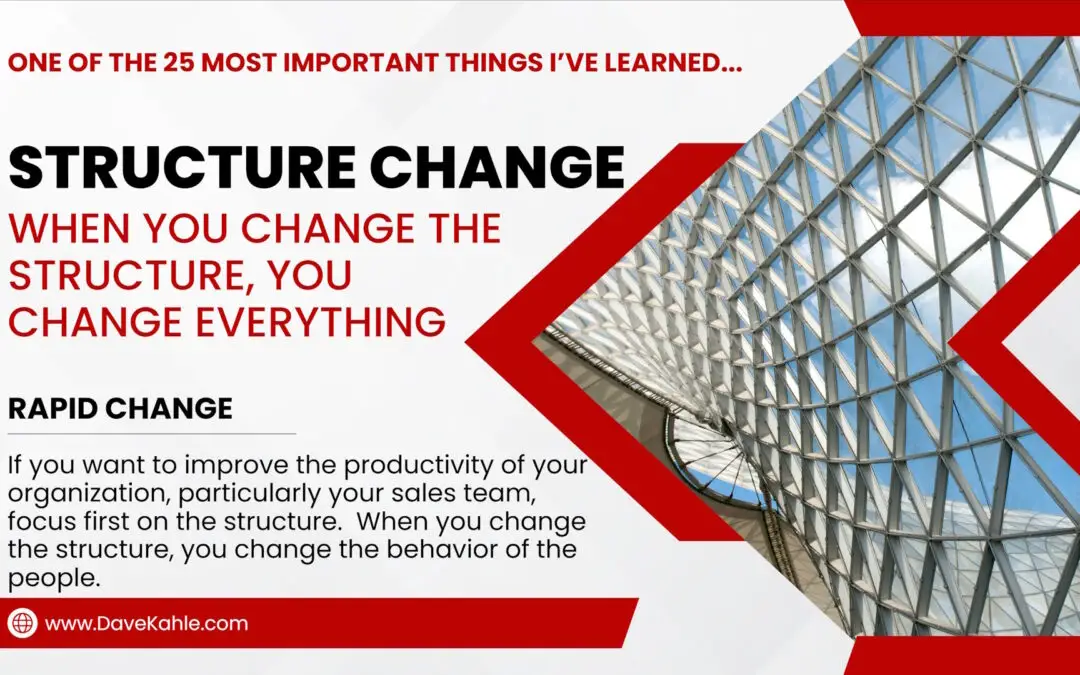 ONE OF THE 25 MOST IMPORTANT THINGS I'VE LEARNED...

STRUCTURE CHANGE

WHEN YOU CHANGE THE STRUCTURE, YOU CHANGE EVERYTHING

RAPID CHANGE

If you want to improve the productivity of your organization, particularly your sales team, focus first on the structure. When you change the structure, you change the behavior of the people.

www.DaveKahle.com